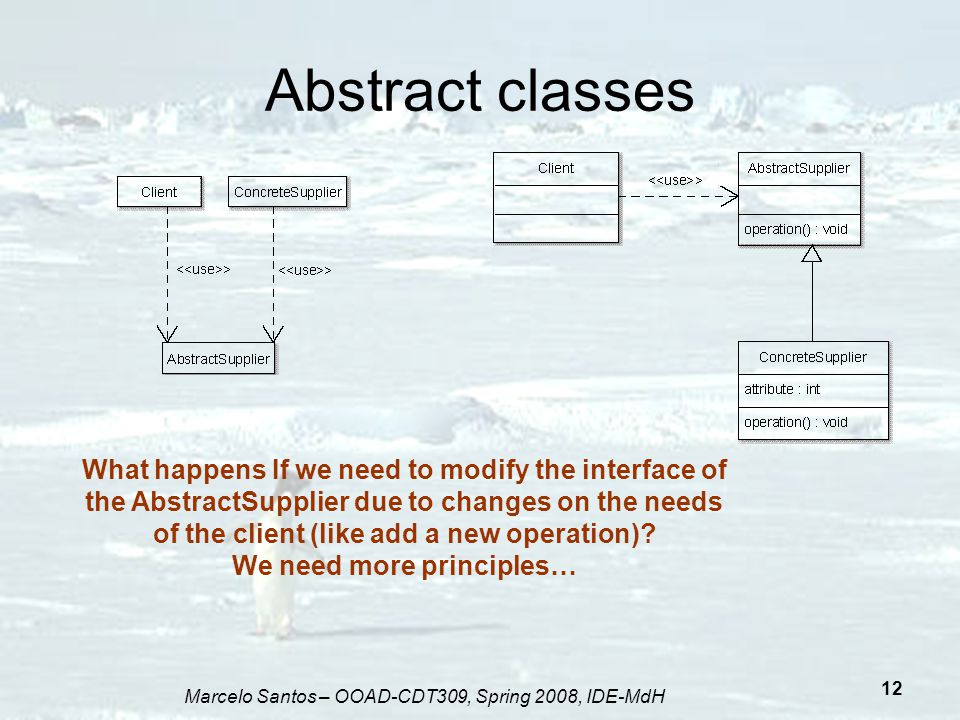 Abstract classes

Client

ConcreteSupplier

<<use>>

<<use>>

AbstractSupplier

Client

<<use>>

AbstractSupplier

operation() : void

ConcreteSupplier

attribute : int

operation() : void

What happens If we need to modify the interface of the AbstractSupplier due to changes on the needs of the client (like add a new operation)?
We need more principles…

Marcelo Santos – OOAD-CDT309, Spring 2008, IDE-MdH

12